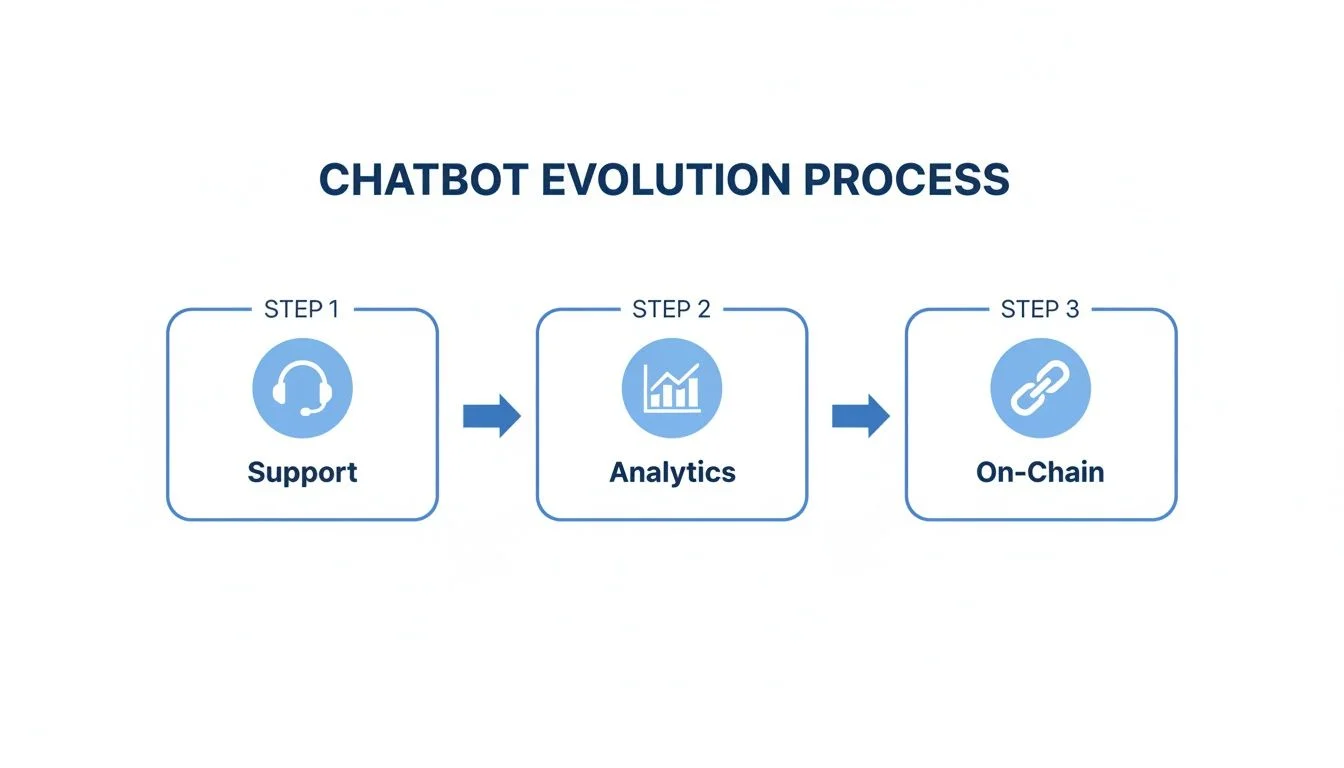 CHATBOT EVOLUTION PROCESS

STEP 1
Support

STEP 2
Analytics

STEP 3
On-Chain